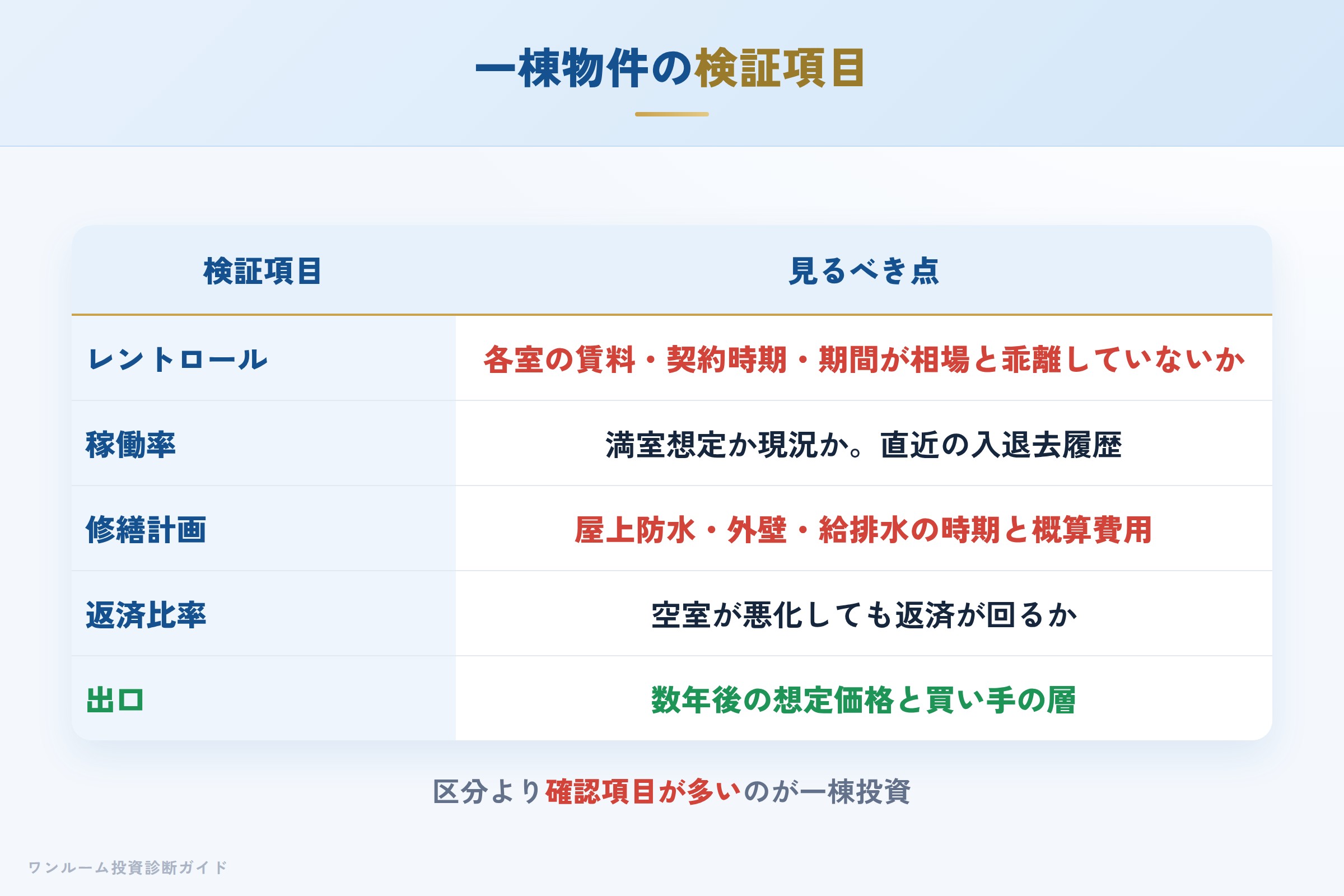 一棟物件の検証項目

| 検証項目 | 見るべき点 |
|---|---|
| レントロール | 各室の賃料・契約時期・期間が相場と乖離していないか |
| 稼働率 | 満室想定か現況か。直近の入退去履歴 |
| 修繕計画 | 屋上防水・外壁・給排水の時期と概算費用 |
| 返済比率 | 空室が悪化しても返済が回るか |
| 出口 | 数年後の想定価格と買い手の層 |

区分より確認項目が多いのが一棟投資

ワンルーム投資診断ガイド